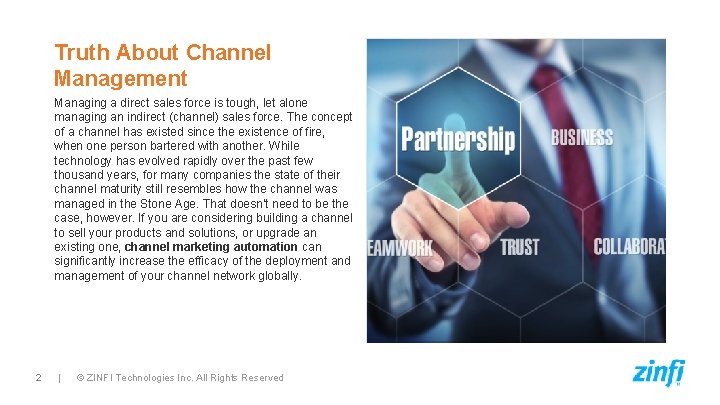 Truth About Channel Management

Managing a direct sales force is tough, let alone managing an indirect (channel) sales force. The concept of a channel has existed since the existence of fire, when one person bartered with another. While technology has evolved rapidly over the past few thousand years, for many companies the state of their channel maturity still resembles how the channel was managed in the Stone Age. That doesn't need to be the case, however. If you are considering building a channel to sell your products and solutions, or upgrade an existing one, channel marketing automation can significantly increase the efficacy of the deployment and management of your channel network globally.

Partnership
BUSINESS
EAMWORK
TRUST
COLLABORAT

2 | © ZINFI Technologies Inc. All Rights Reserved

zinfi